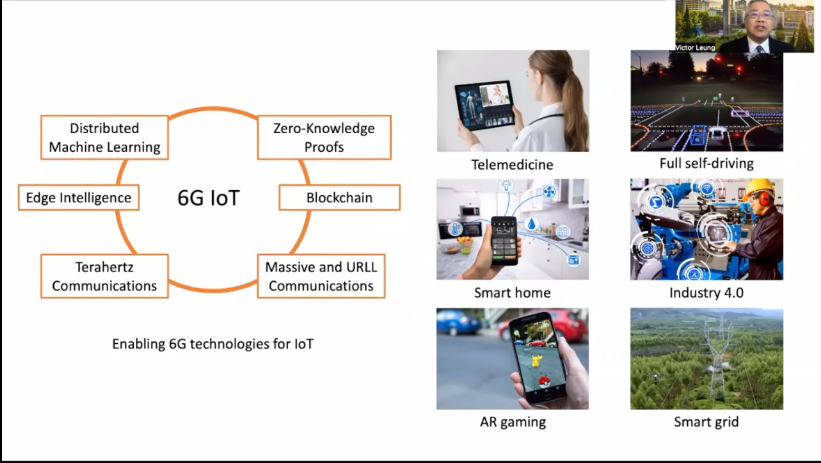 Victor Leung

Distributed Machine Learning

Zero-Knowledge Proofs

Edge Intelligence

6G IoT

Blockchain

Terahertz Communications

Massive and URLL Communications

Enabling 6G technologies for IoT

Telemedicine

Full self-driving

Smart home

Industry 4.0

AR gaming

Smart grid